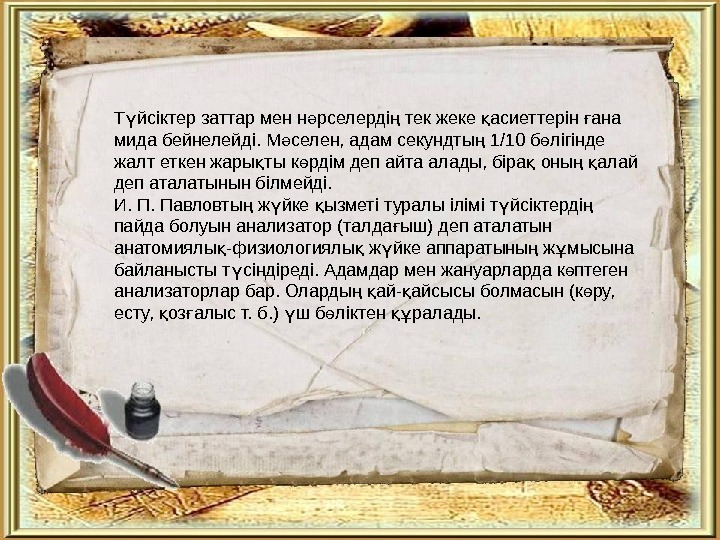 Түйсіктер заттар мен нәрселердің тек жеке қасиеттерін ғана мида бейнелейді. Мәселен, адам секундтың 1/10 бөлігінде жалт еткен жарықты көрдім деп айта алады, бірақ оның қалай деп аталатынын білмейді.
И. П. Павловтың жүйке қызметі туралы ілімі түйсіктердің пайда болуын анализатор (талдағыш) деп аталатын анатомиялық-физиологиялық жүйке аппаратының жұмысына байланысты түсіндіреді. Адамдар мен жануарларда көптеген анализаторлар бар. Олардың қай-қайсысы болмасын (көру, есту, қозғалыс т. б.) үш бөліктен құралады.